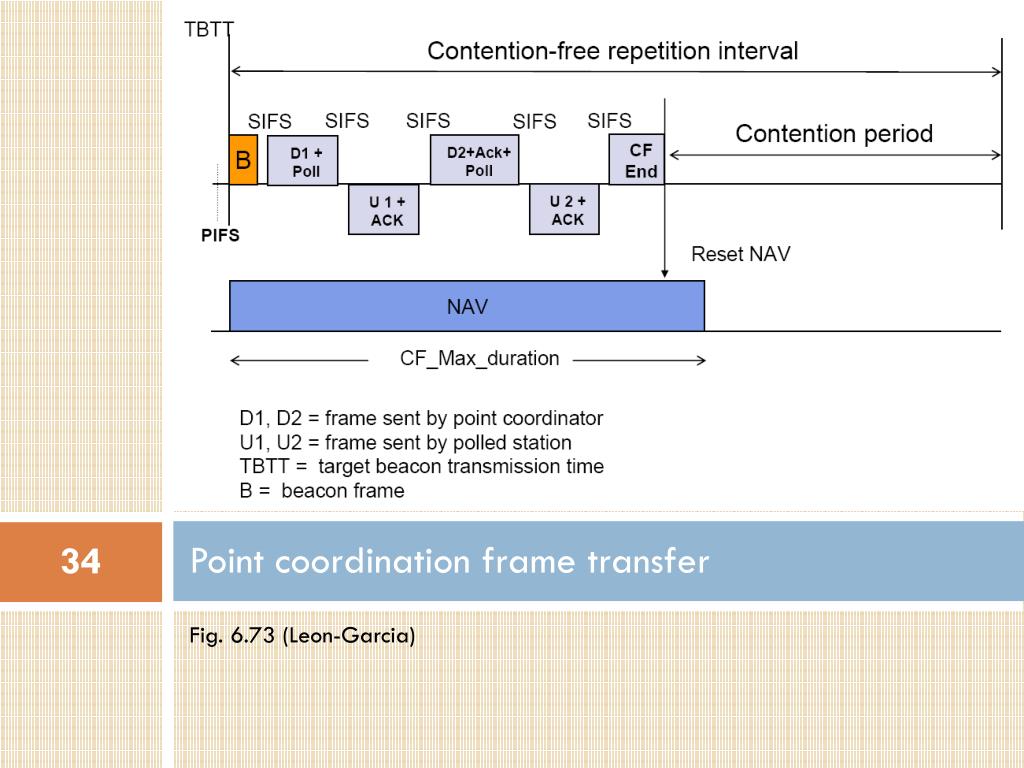 TBTT

Contention-free repetition interval

SIFS SIFS SIFS SIFS SIFS

Contention period

B

D1 + Poll

D2+Ack+ Poll

CF End

U 1 + ACK

U 2 + ACK

PIFS

Reset NAV

NAV

CF_Max_duration

D1, D2 = frame sent by point coordinator
U1, U2 = frame sent by polled station
TBTT = target beacon transmission time
B = beacon frame

34

Point coordination frame transfer

Fig. 6.73 (Leon-Garcia)